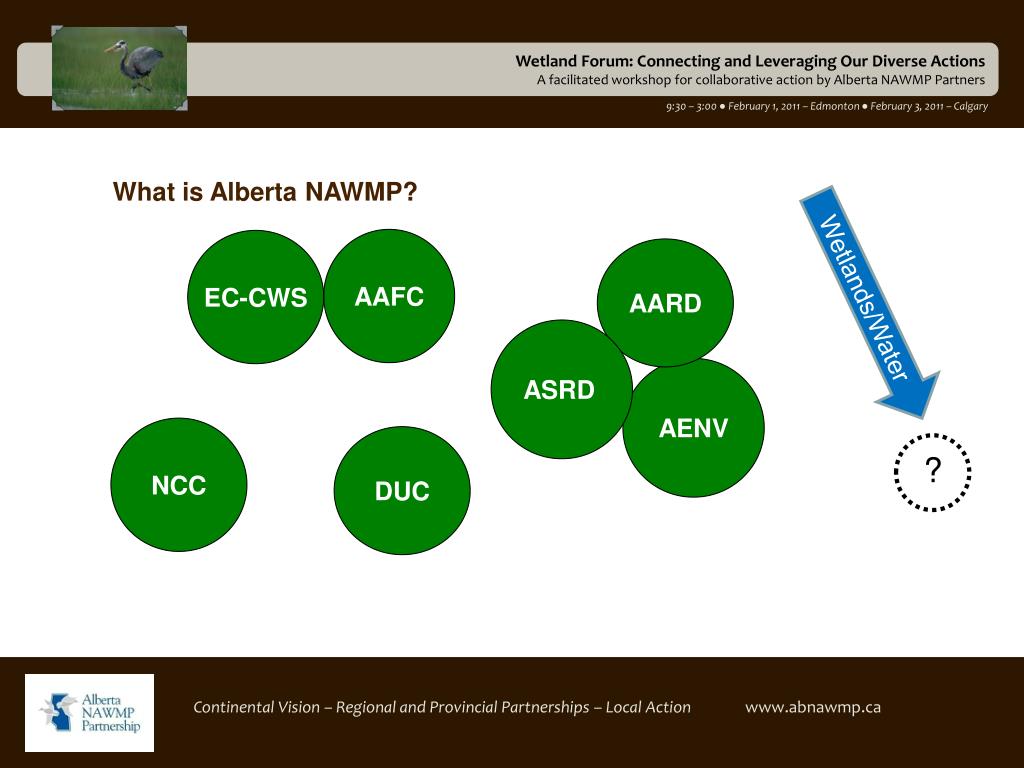 Wetland Forum: Connecting and Leveraging Our Diverse Actions
A facilitated workshop for collaborative action by Alberta NAWMP Partners

9:30 – 3:00 ● February 1, 2011 – Edmonton ● February 3, 2011 – Calgary

What is Alberta NAWMP?

EC-CWS

AAFC

AARD

ASRD

AENV

NCC

DUC

Wetlands/Water

?

Alberta NAWMP Partnership

Continental Vision – Regional and Provincial Partnerships – Local Action

www.abnawmp.ca